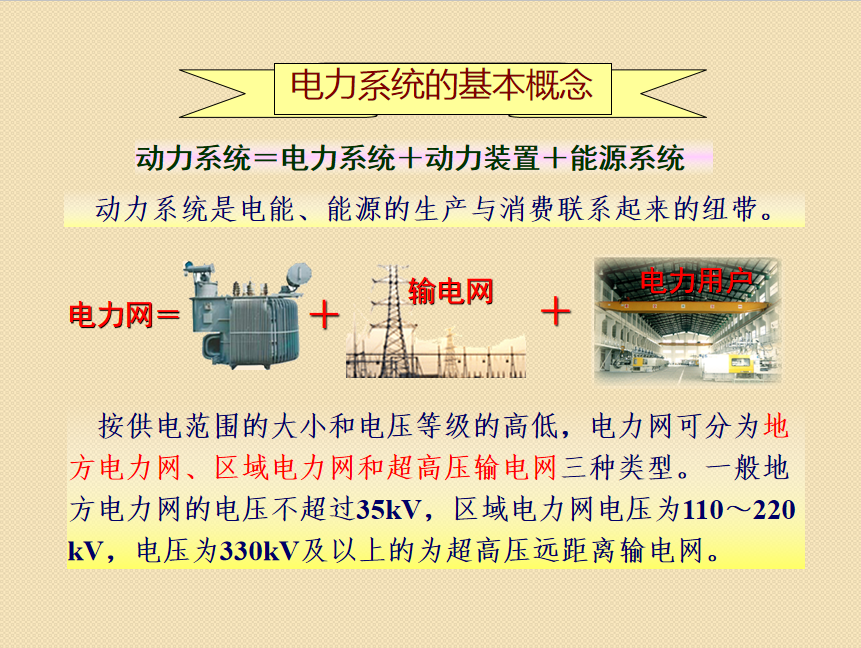 电力系统的基本概念

动力系统＝电力系统＋动力装置＋能源系统

动力系统是电能、能源的生产与消费联系起来的纽带。

电力网＝ ＋ 输电网 ＋ 电力用户

按供电范围的大小和电压等级的高低，电力网可分为地方电力网、区域电力网和超高压输电网三种类型。一般地方电力网的电压不超过35kV，区域电力网电压为110～220 kV，电压为330kV及以上的为超高压远距离输电网。